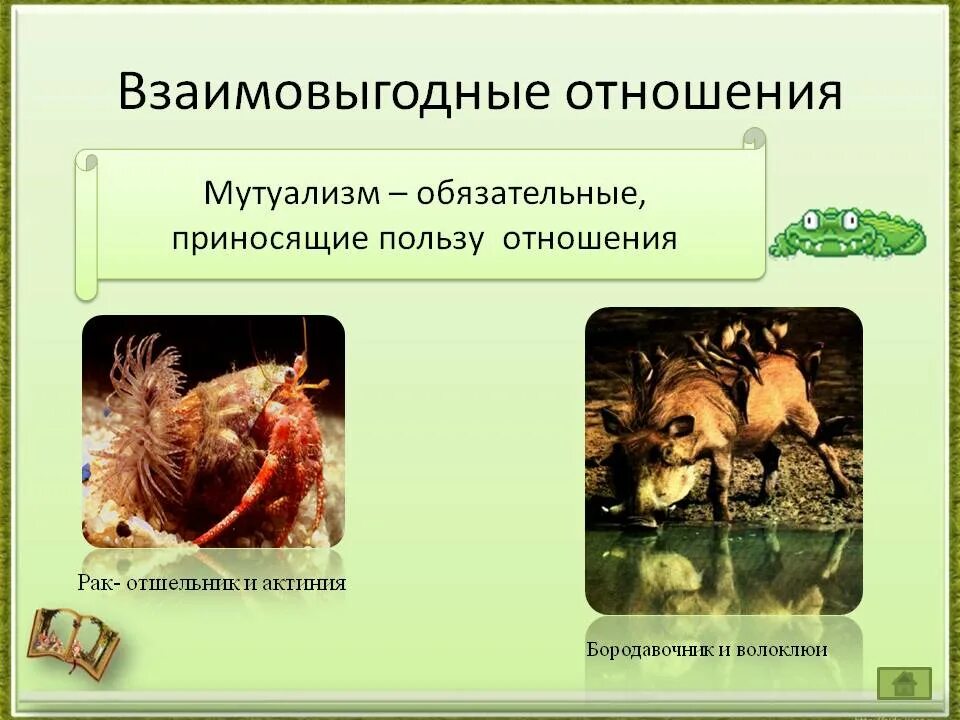 Взаимовыгодные отношения

Мутуализм – обязательные, приносящие пользу отношения

Рак- отшельник и актиния

Бородавочник и волоклюи